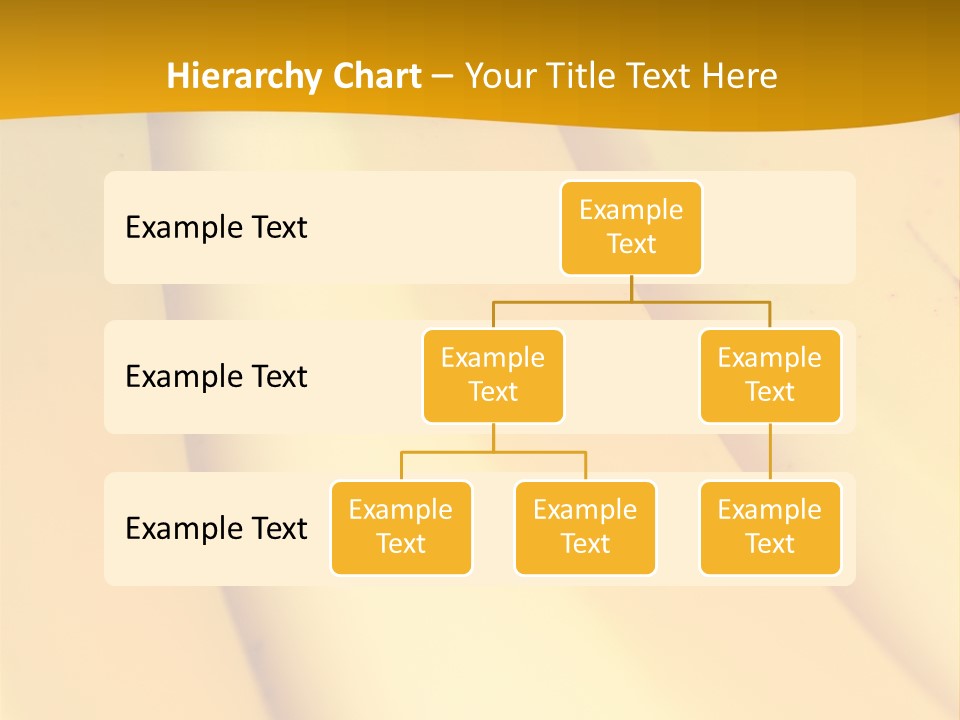 Hierarchy Chart – Your Title Text Here

Example Text

Example Text

Example Text

Example Text

Example Text

Example Text

Example Text

Example Text

Example Text